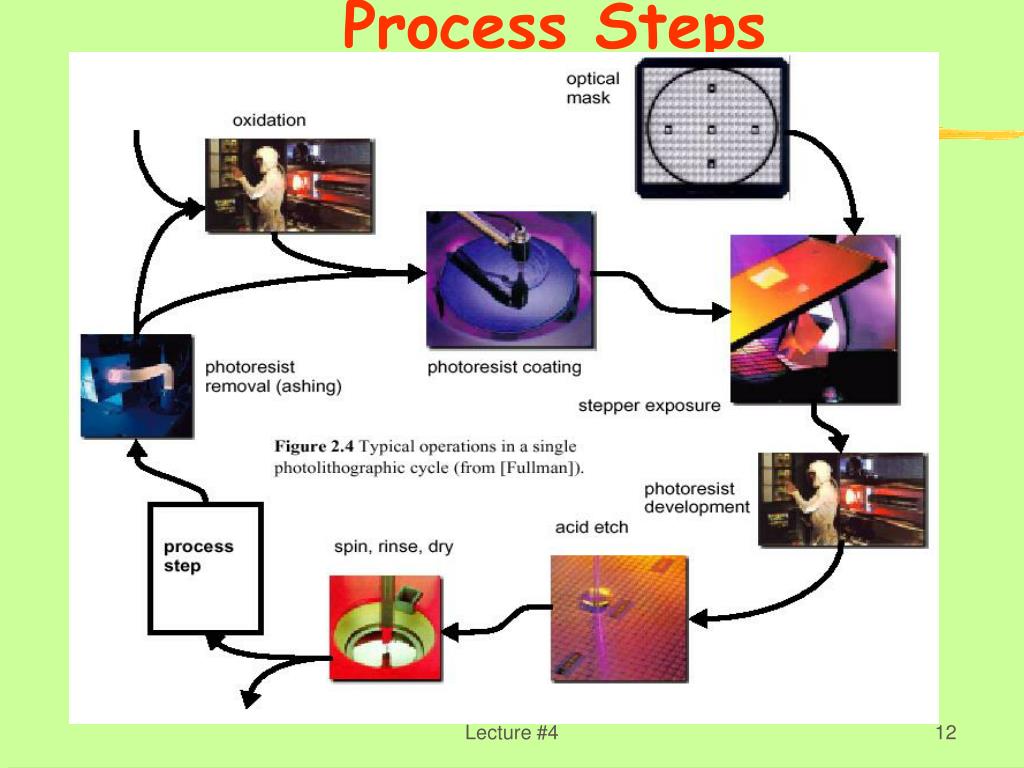 Process Steps

optical mask

oxidation

photoresist removal (ashing)

photoresist coating

stepper exposure

**Figure 2.4** Typical operations in a single photolithographic cycle (from [Fullman]).

photoresist development

acid etch

spin, rinse, dry

process step

Lecture #4

12